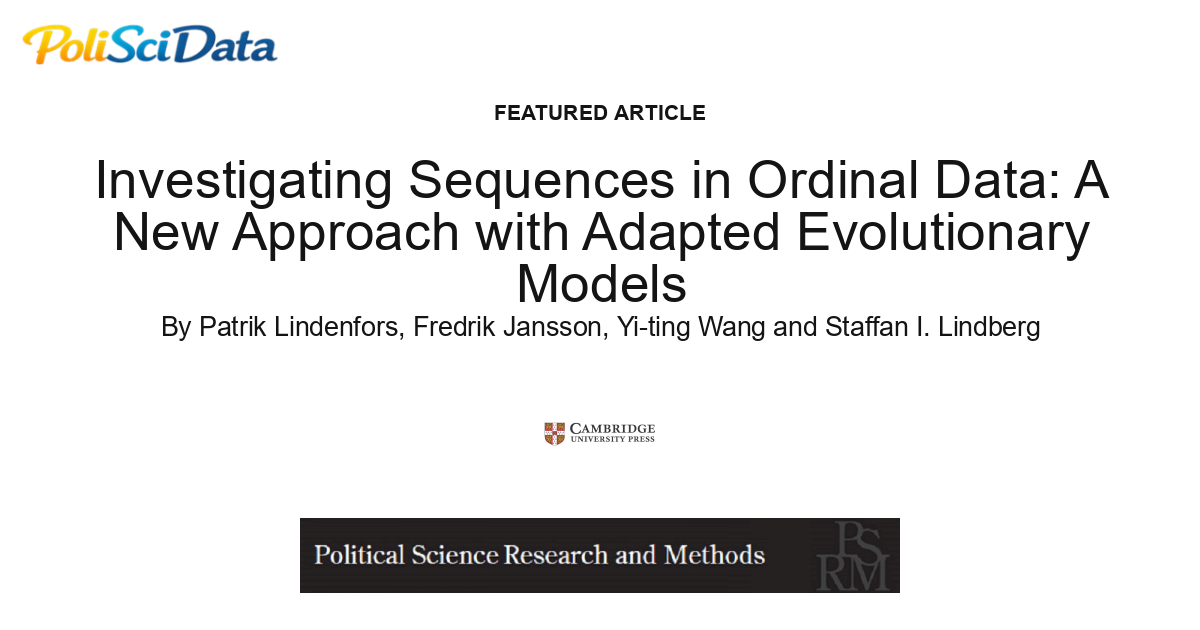 PoliSciData

FEATURED ARTICLE

Investigating Sequences in Ordinal Data: A New Approach with Adapted Evolutionary Models

By Patrik Lindenfors, Fredrik Jansson, Yi-ting Wang and Staffan I. Lindberg

CAMBRIDGE UNIVERSITY PRESS

Political Science Research and Methods

PSRM